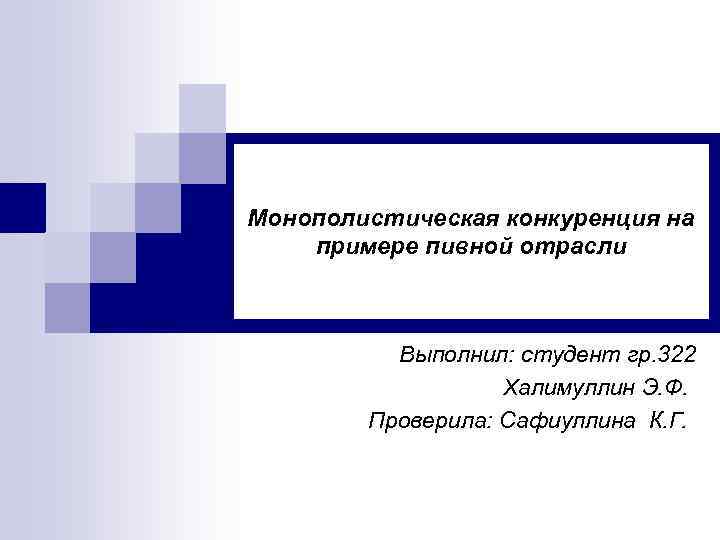 Монополистическая конкуренция на примере пивной отрасли

Выполнил: студент гр.322
Халимуллин Э.Ф.
Проверила: Сафиуллина К.Г.